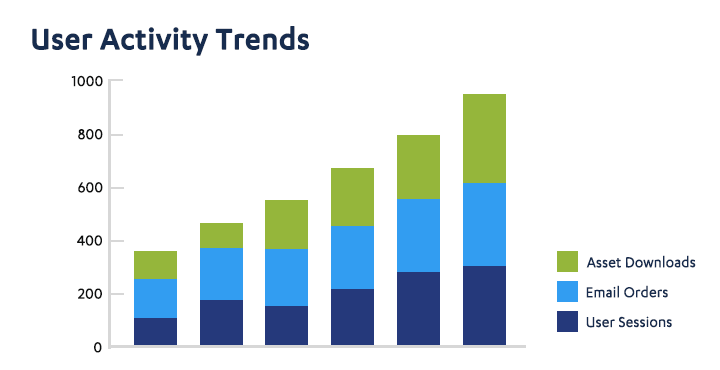 User Activity Trends

1000
800
600
400
200
0

Asset Downloads
Email Orders
User Sessions